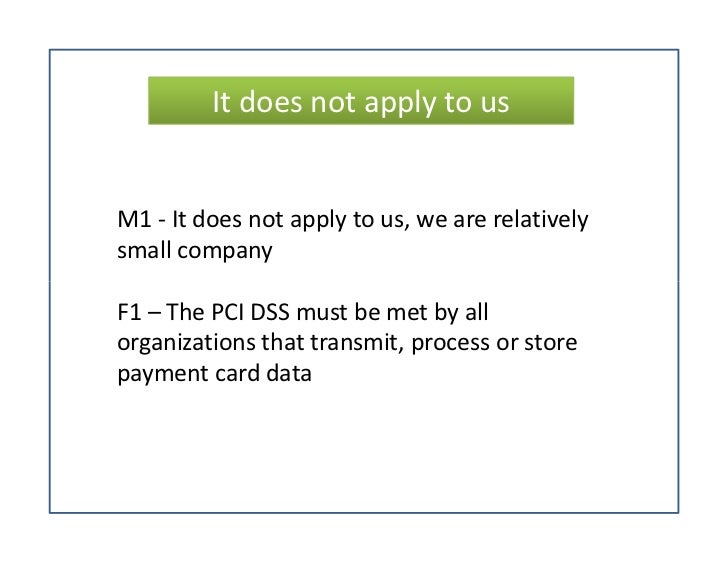 It does not apply to us

M1 - It does not apply to us, we are relatively small company

F1 – The PCI DSS must be met by all organizations that transmit, process or store payment card data